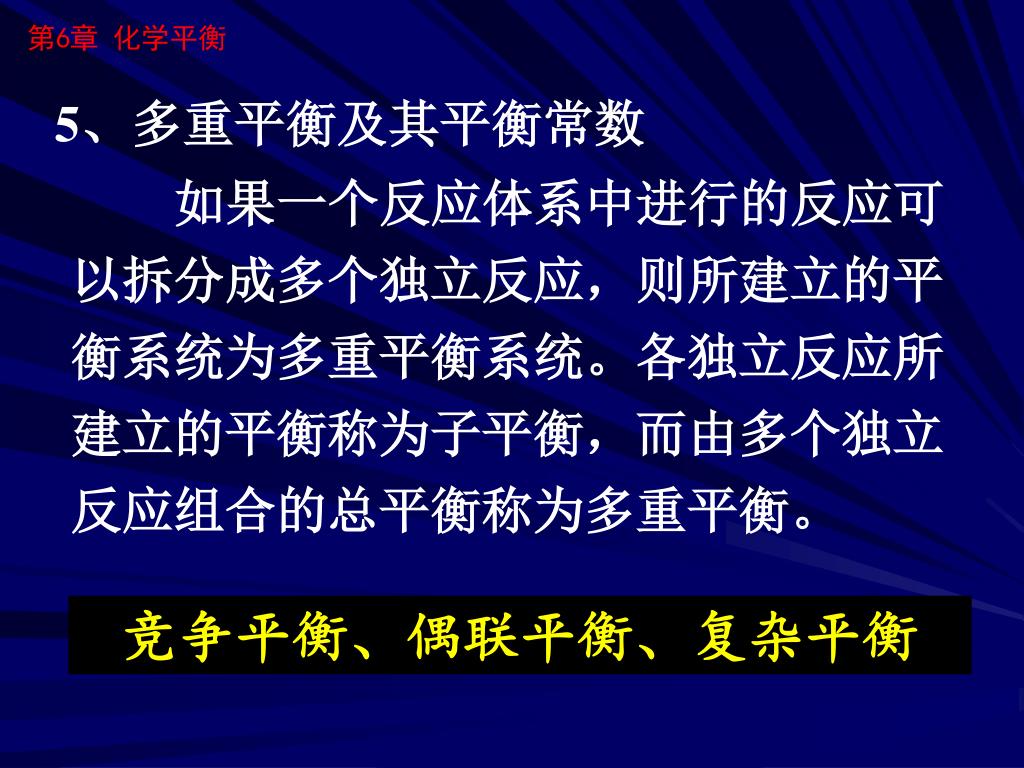 第6章 化学平衡

5、多重平衡及其平衡常数

如果一个反应体系中进行的反应可以拆分成多个独立反应，则所建立的平衡系统为多重平衡系统。各独立反应所建立的平衡称为子平衡，而由多个独立反应组合的总平衡称为多重平衡。

竞争平衡、偶联平衡、复杂平衡